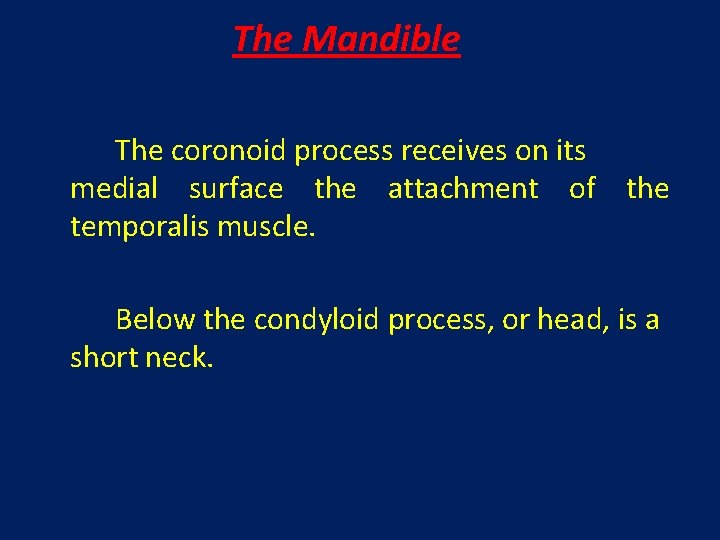 The Mandible

The coronoid process receives on its medial surface the attachment of the temporalis muscle.

Below the condyloid process, or head, is a short neck.